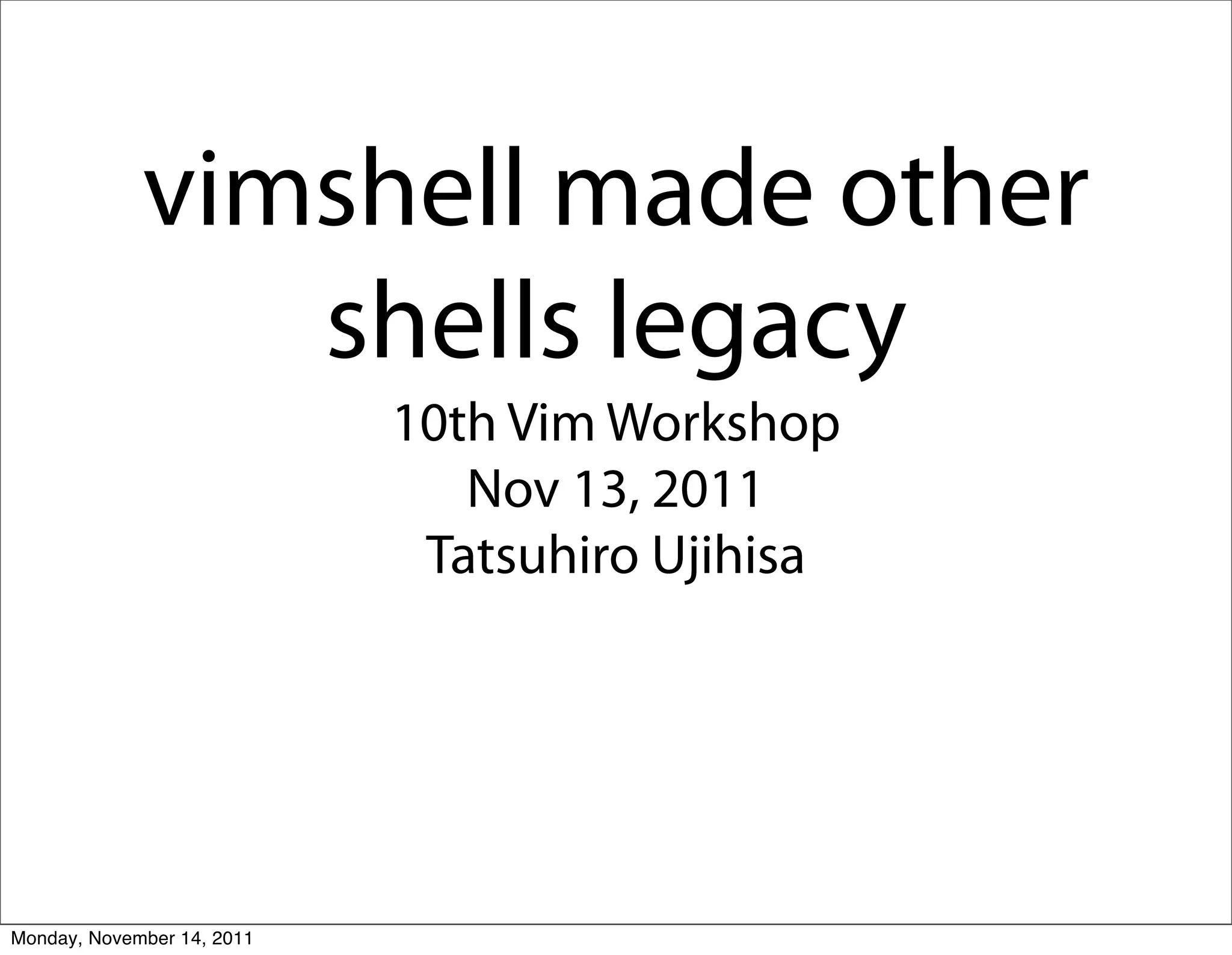 vimshell made other shells legacy

10th Vim Workshop

Nov 13, 2011

Tatsuhiro Ujihisa

Monday, November 14, 2011